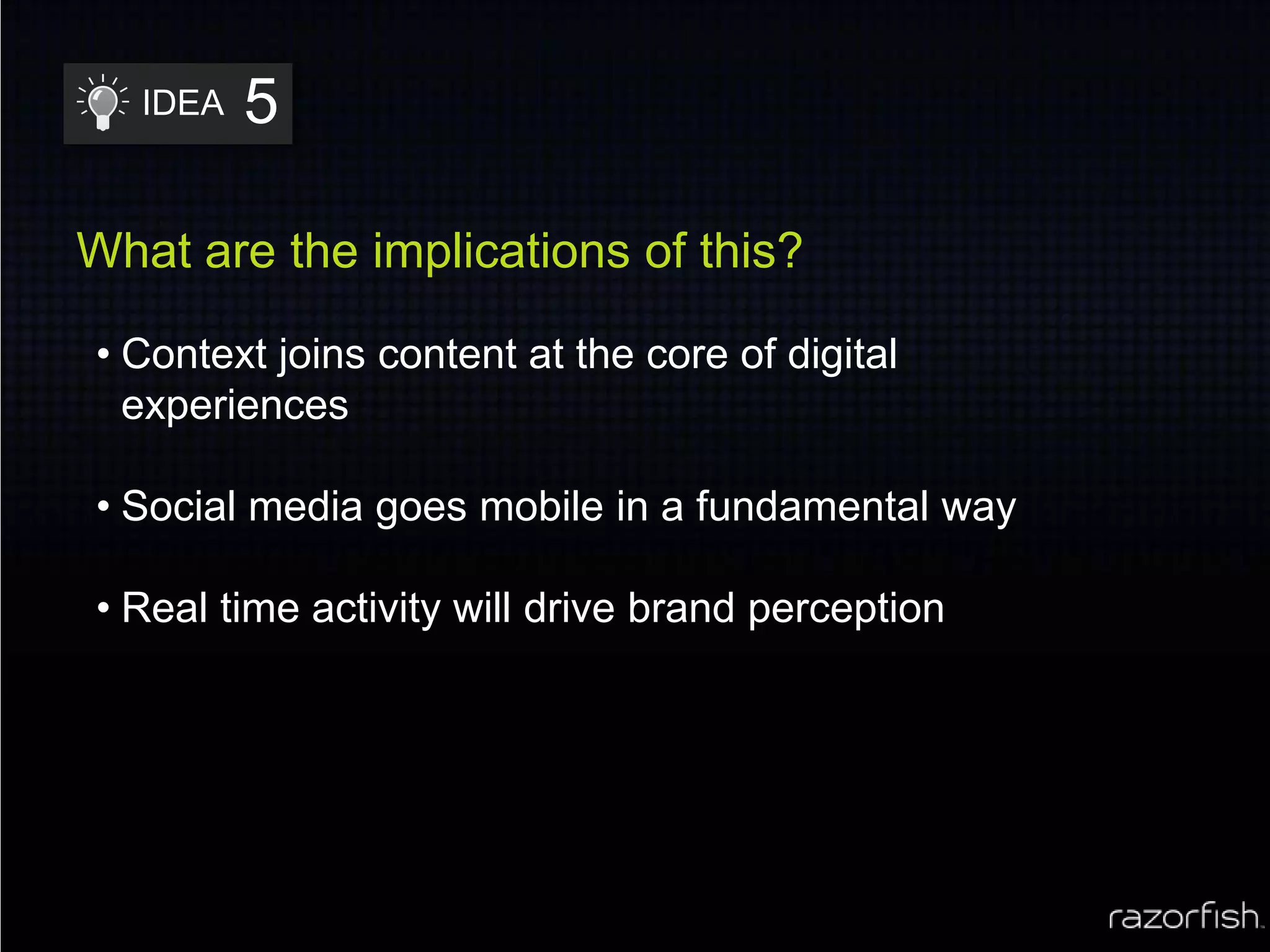 IDEA 5

What are the implications of this?

• Context joins content at the core of digital experiences

• Social media goes mobile in a fundamental way

• Real time activity will drive brand perception

razorfish.